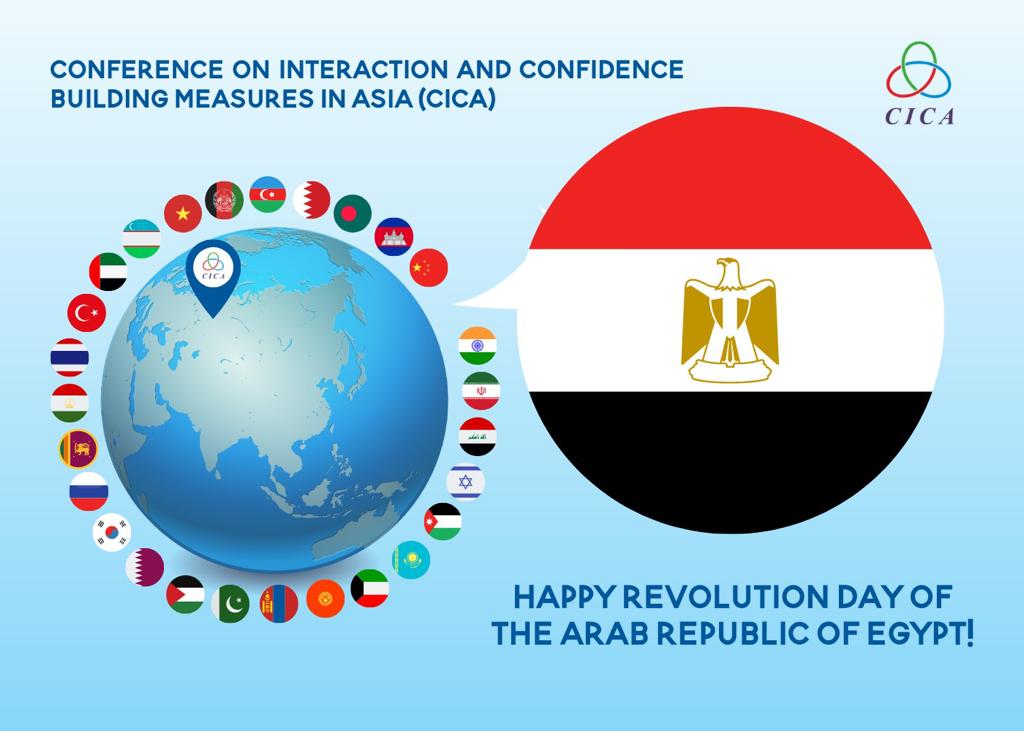 CONFERENCE ON INTERACTION AND CONFIDENCE BUILDING MEASURES IN ASIA (CICA)

CICA

CICA

HAPPY REVOLUTION DAY OF THE ARAB REPUBLIC OF EGYPT!